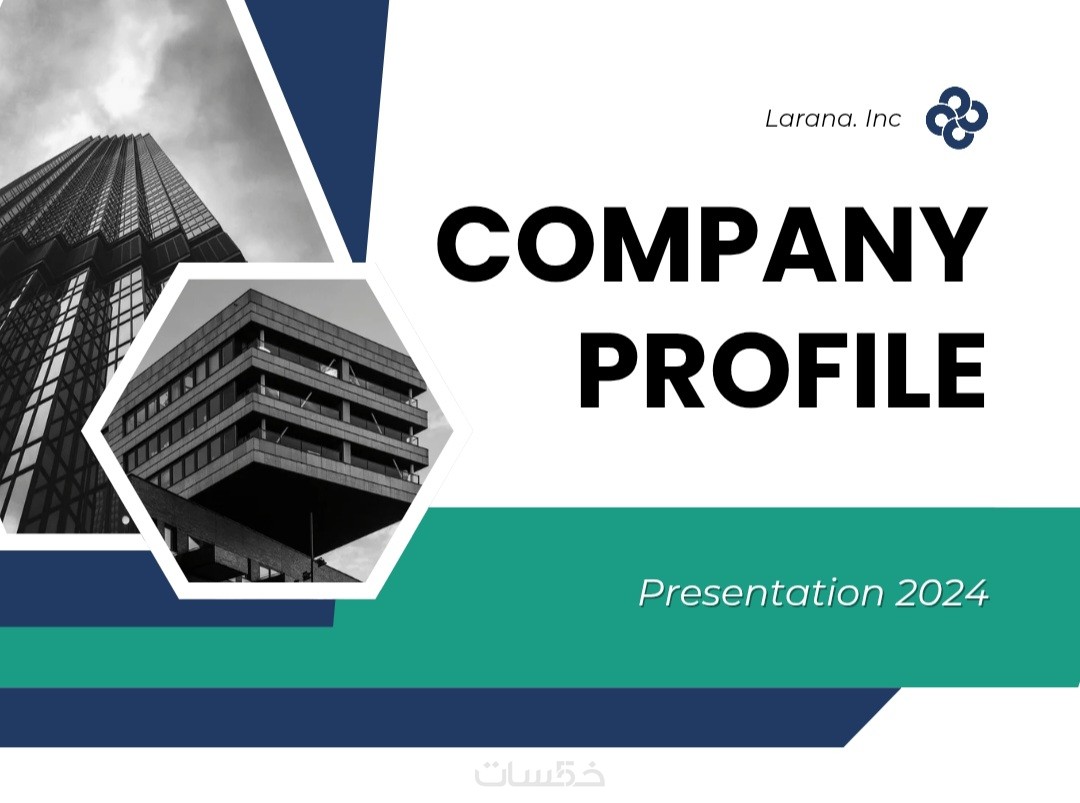 Larana. Inc

COMPANY PROFILE

Presentation 2024

خمسات